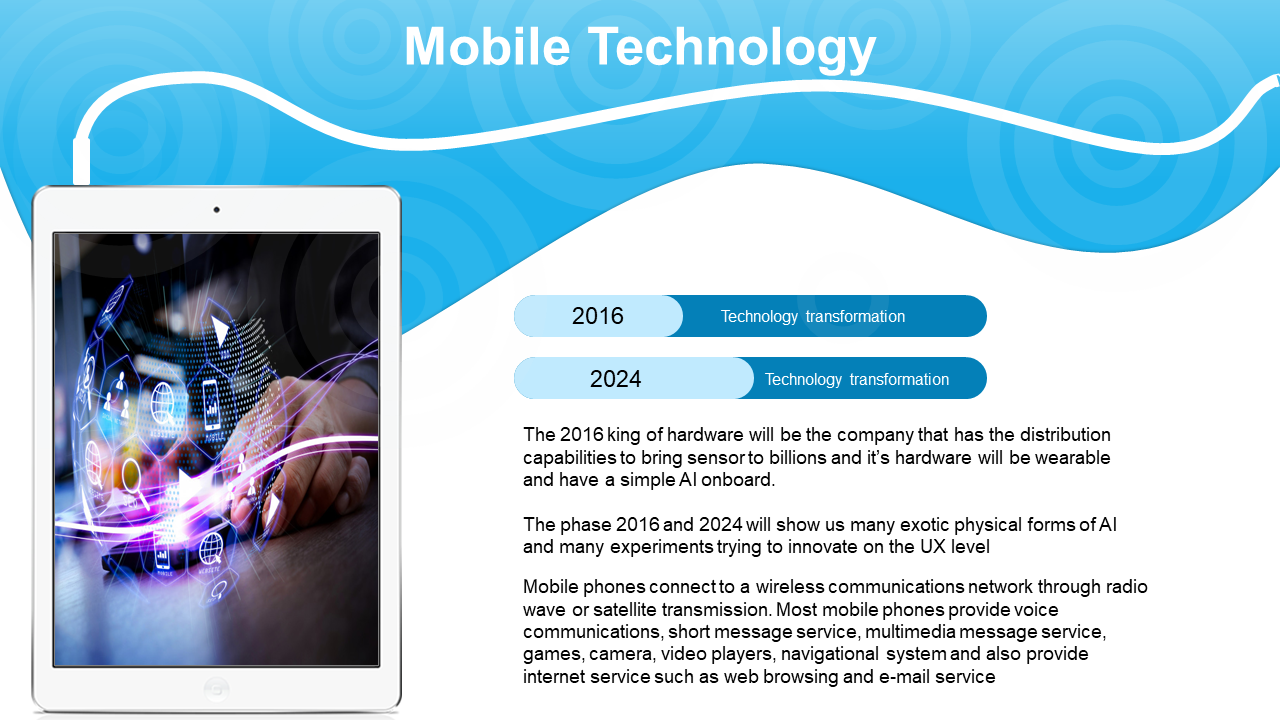 Mobile Technology

2016 Technology transformation

2024 Technology transformation

The 2016 king of hardware will be the company that has the distribution capabilities to bring sensor to billions and it's hardware will be wearable and have a simple AI onboard.

The phase 2016 and 2024 will show us many exotic physical forms of AI and many experiments trying to innovate on the UX level

Mobile phones connect to a wireless communications network through radio wave or satellite transmission. Most mobile phones provide voice communications, short message service, multimedia message service, games, camera, video players, navigational system and also provide internet service such as web browsing and e-mail service